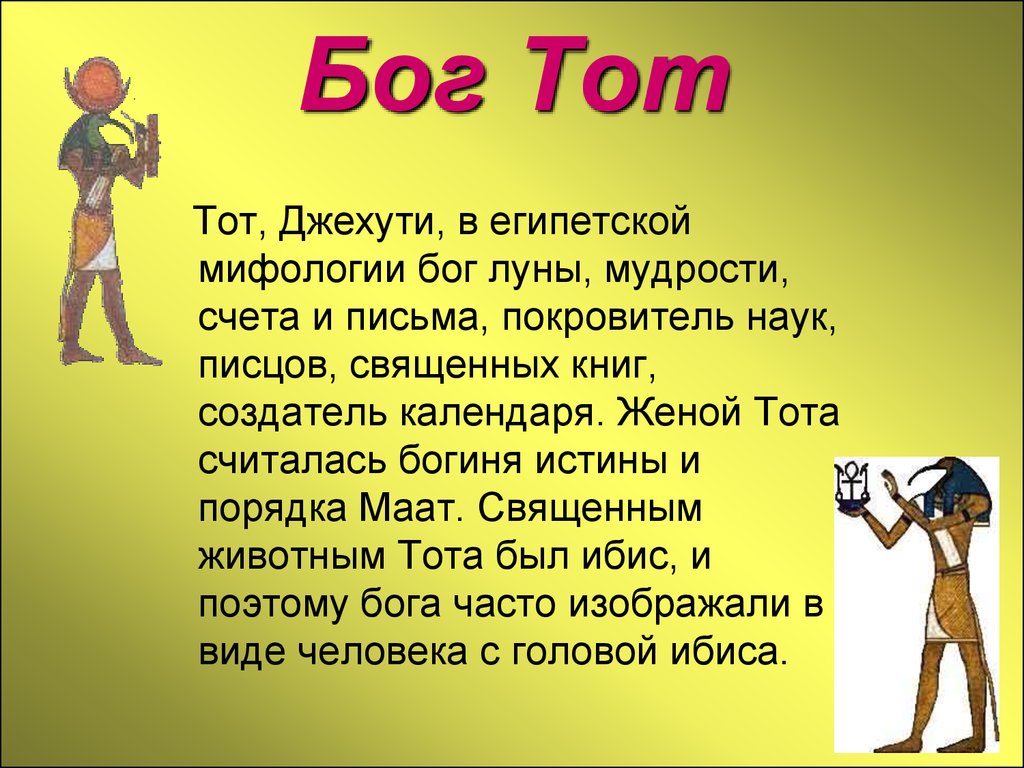 Бог Тот

Тот, Джехути, в египетской мифологии бог луны, мудрости, счета и письма, покровитель наук, писцов, священных книг, создатель календаря. Женой Тота считалась богиня истины и порядка Маат. Священным животным Тота был ибис, и поэтому бога часто изображали в виде человека с головой ибиса.